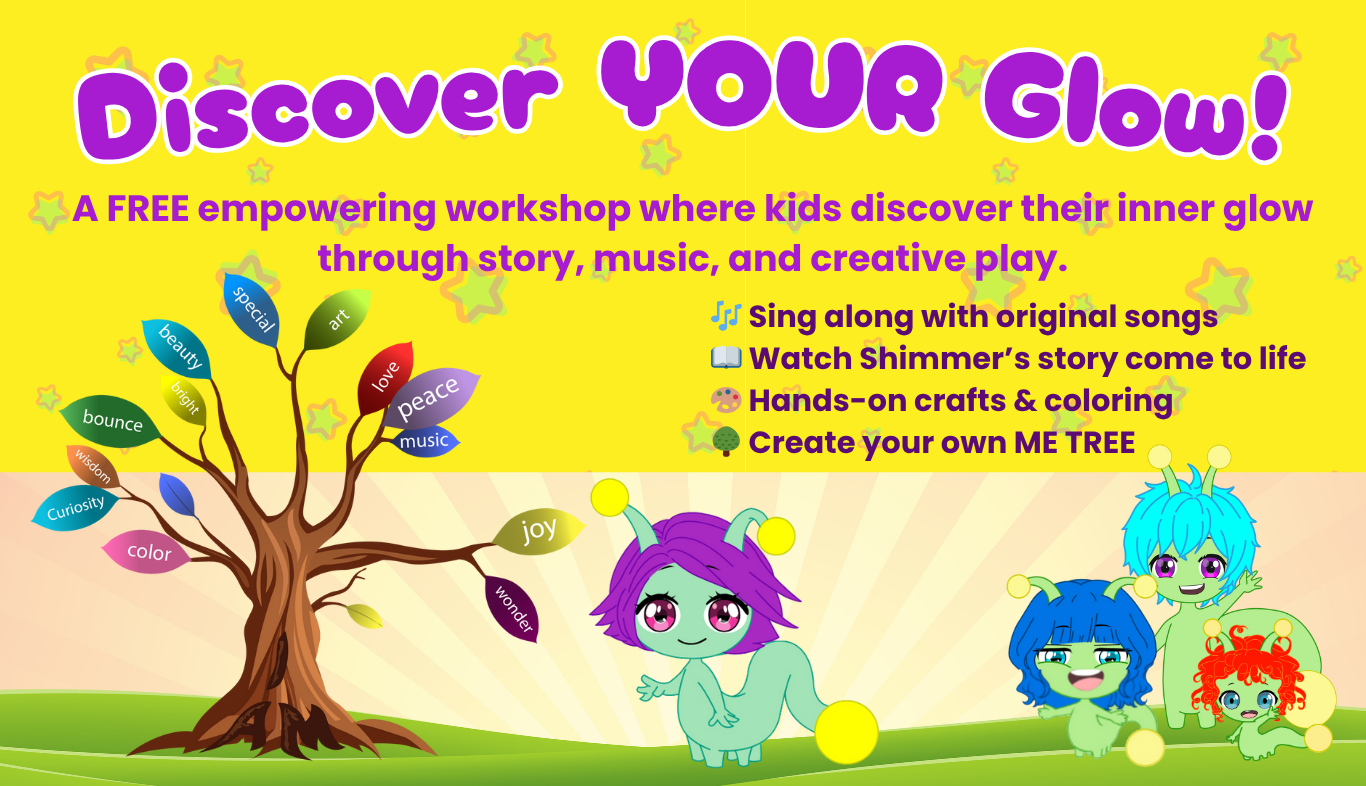 Discover YOUR Glow!

A FREE empowering workshop where kids discover their inner glow through story, music, and creative play.

🎶 Sing along with original songs
📖 Watch Shimmer's story come to life
🎨 Hands-on crafts & coloring
🌳 Create your own ME TREE

special
art
beauty
love
bright
peace
bounce
music
wisdom
Curiosity
color
joy
wonder